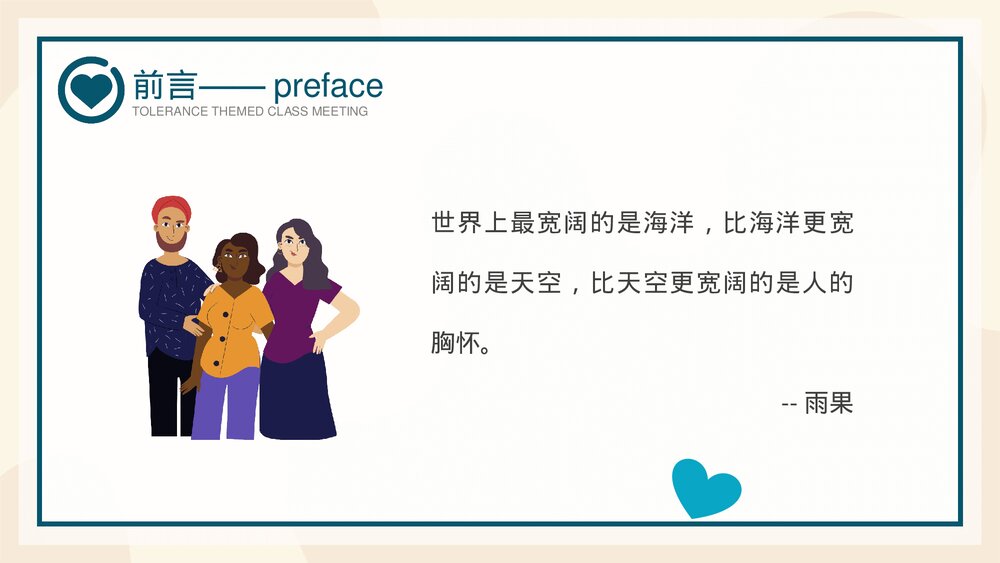 前言—— preface
TOLERANCE THEMED CLASS MEETING

世界上最宽阔的是海洋，比海洋更宽阔的是天空，比天空更宽阔的是人的胸怀。

-- 雨果